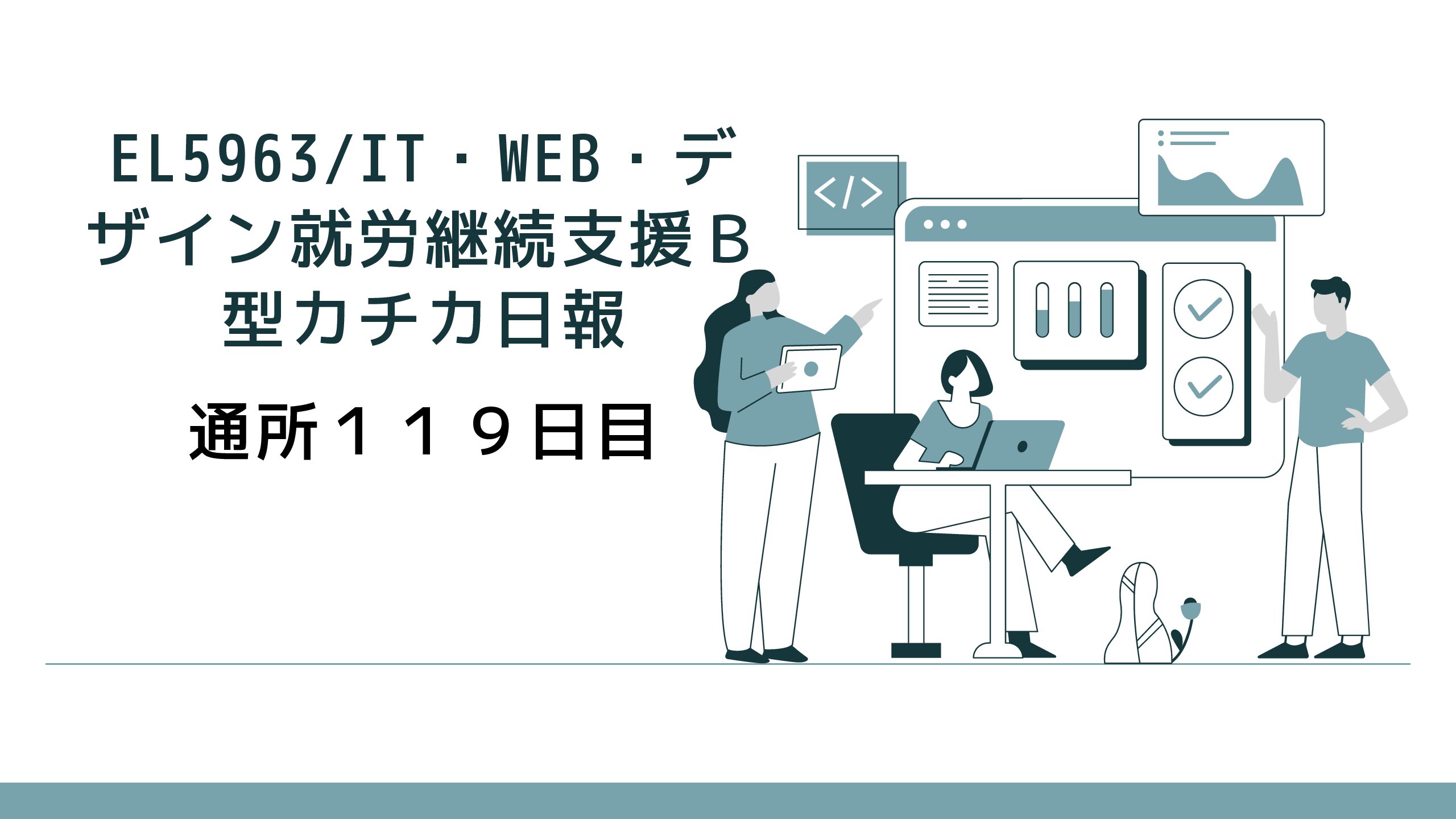 EL5963/IT・WEB・デザイン就労継続支援Ｂ型カチカ日報

通所１１９日目

</>